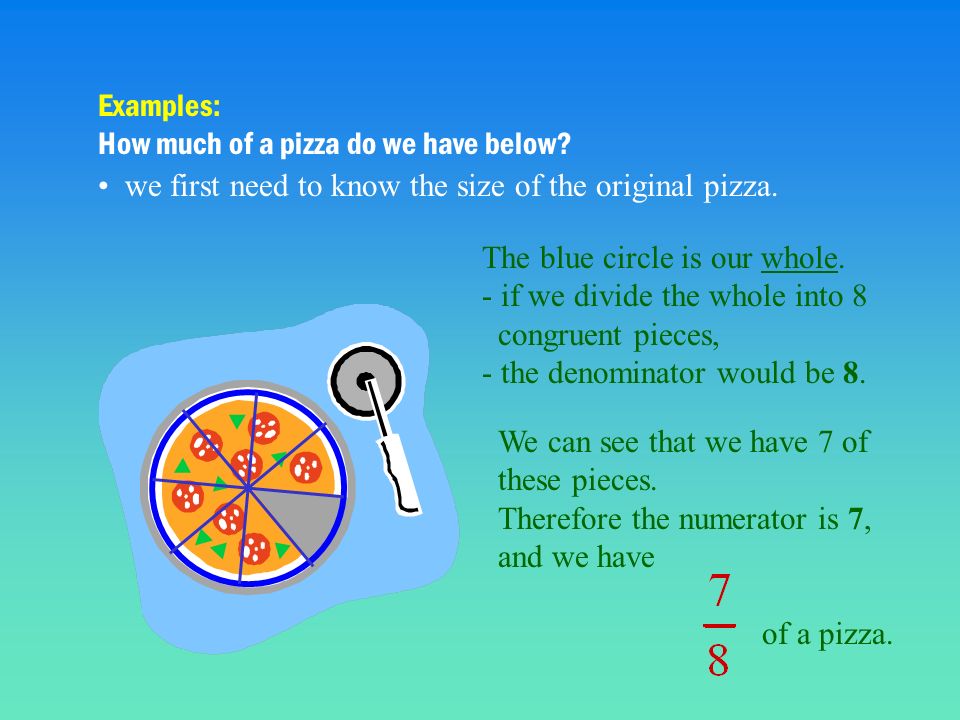 Examples:
How much of a pizza do we have below?
• we first need to know the size of the original pizza.

The blue circle is our whole.
- if we divide the whole into 8 congruent pieces,
- the denominator would be 8.

We can see that we have 7 of these pieces.
Therefore the numerator is 7, and we have

$\frac{7}{8}$ of a pizza.